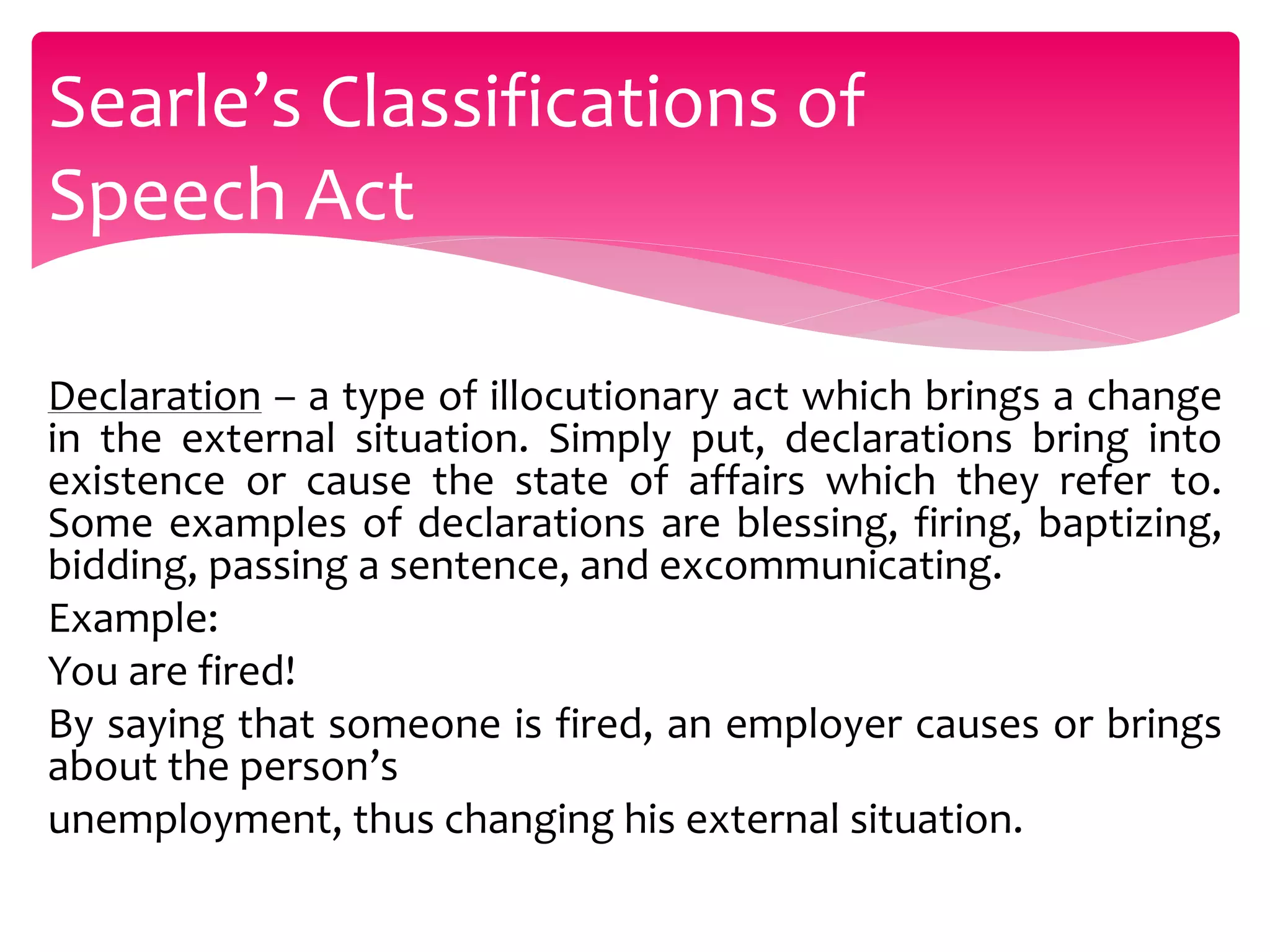 Searle’s Classifications of Speech Act

Declaration – a type of illocutionary act which brings a change in the external situation. Simply put, declarations bring into existence or cause the state of affairs which they refer to. Some examples of declarations are blessing, firing, baptizing, bidding, passing a sentence, and excommunicating.

Example:

You are fired!

By saying that someone is fired, an employer causes or brings about the person’s

unemployment, thus changing his external situation.